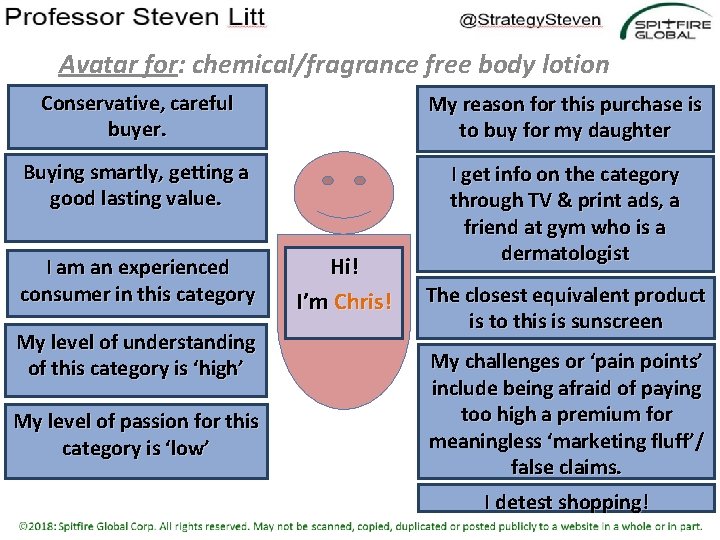 Professor Steven Litt

@StrategySteven

SPITFIRE GLOBAL

Avatar for: chemical/fragrance free body lotion

Conservative, careful buyer.

Buying smartly, getting a good lasting value.

I am an experienced consumer in this category

My level of understanding of this category is 'high'

My level of passion for this category is 'low'

Hi!
I'm Chris!

My reason for this purchase is to buy for my daughter

I get info on the category through TV & print ads, a friend at gym who is a dermatologist

The closest equivalent product is to this is sunscreen

My challenges or 'pain points' include being afraid of paying too high a premium for meaningless 'marketing fluff'/ false claims.

I detest shopping!

©2018: Spitfire Global Corp. All rights reserved. May not be scanned, copied, duplicated or posted publicly to a website in a whole or in part.